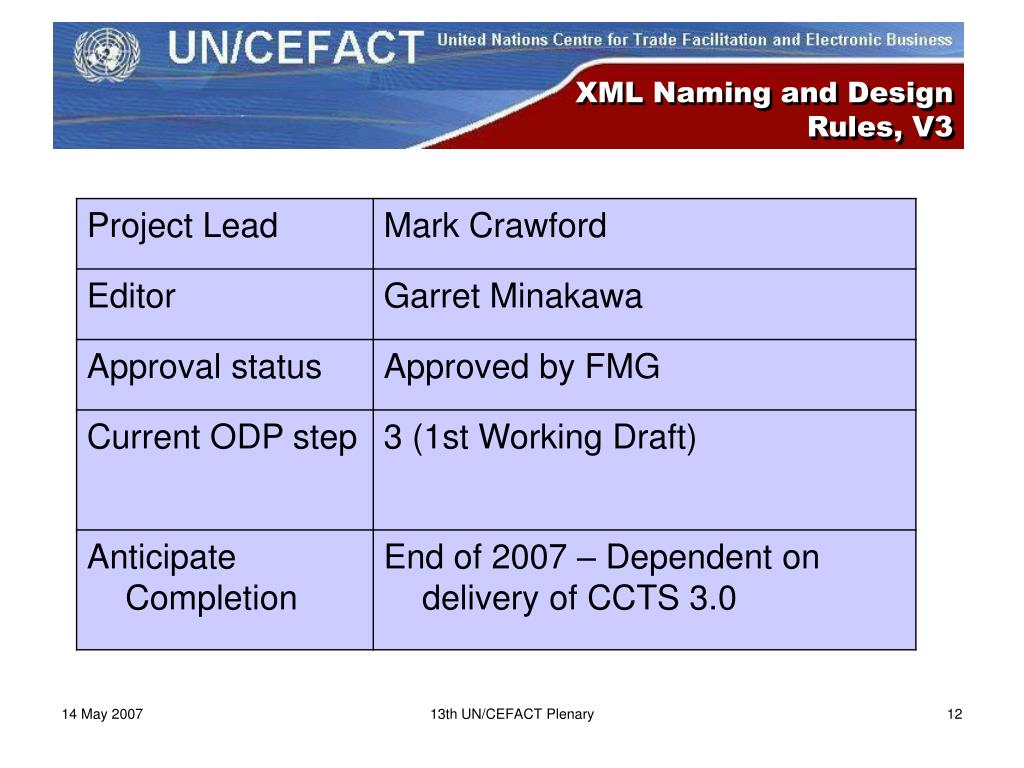 UN/CEFACT United Nations Centre for Trade Facilitation and Electronic Business

XML Naming and Design Rules, V3

| Project Lead | Mark Crawford |
|---|---|
| Editor | Garret Minakawa |
| Approval status | Approved by FMG |
| Current ODP step | 3 (1st Working Draft) |
| Anticipate Completion | End of 2007 – Dependent on delivery of CCTS 3.0 |

14 May 2007

13th UN/CEFACT Plenary

12